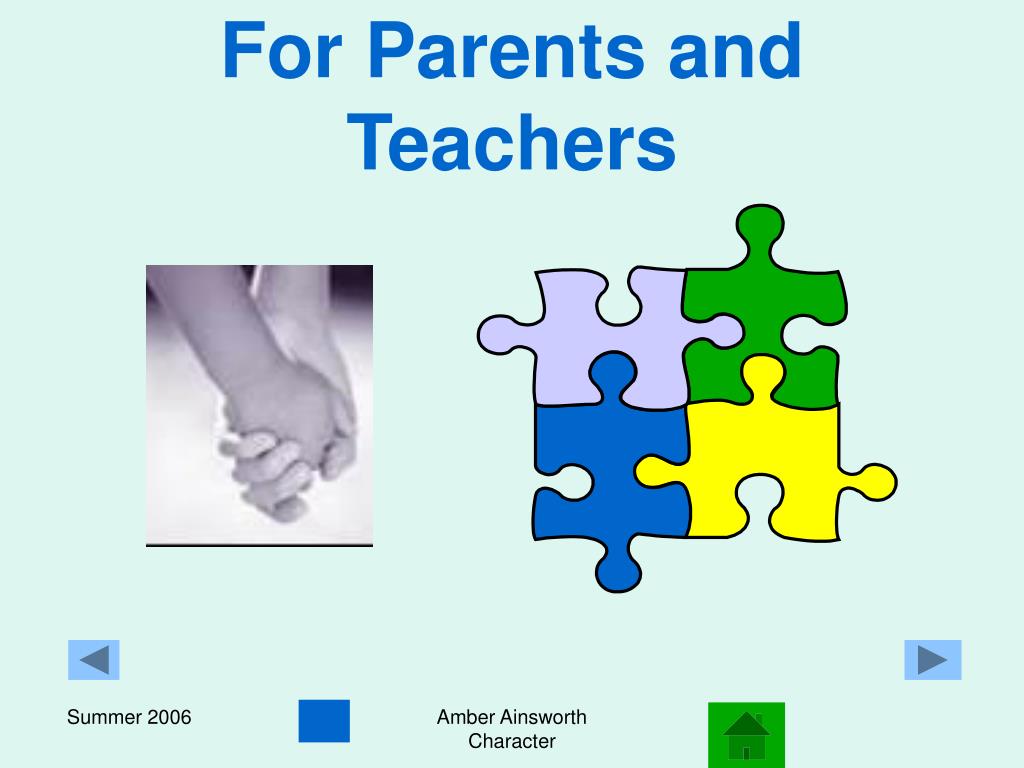 For Parents and Teachers

Summer 2006

Amber Ainsworth
Character